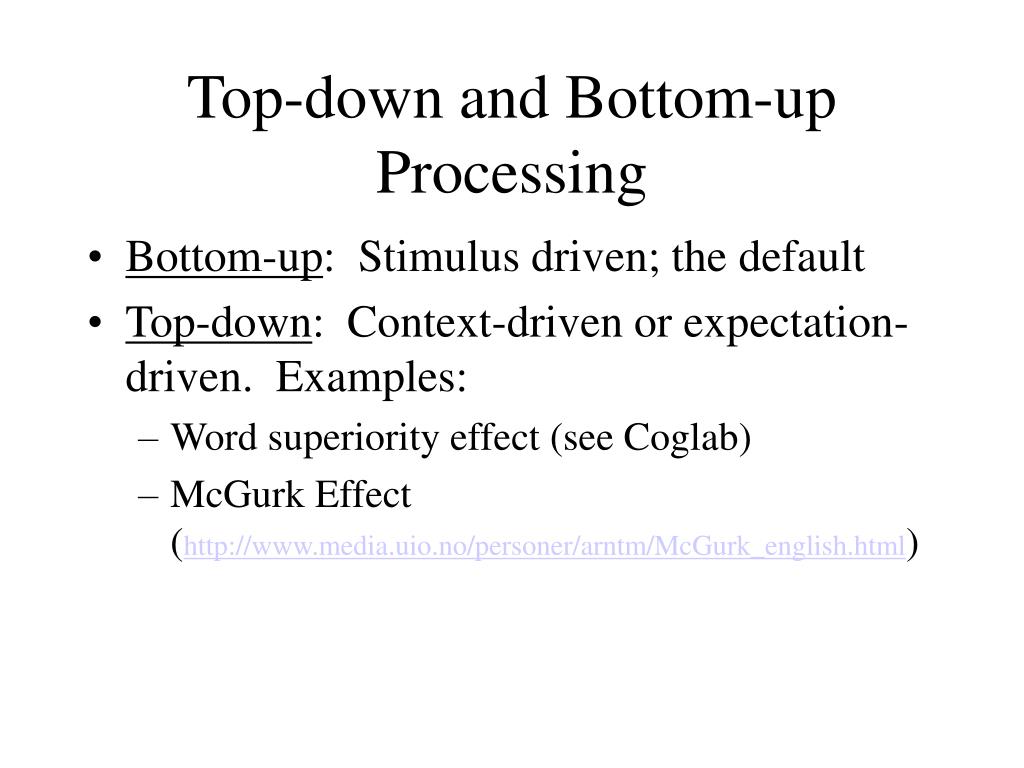 Top-down and Bottom-up Processing

• Bottom-up: Stimulus driven; the default
• Top-down: Context-driven or expectation-driven. Examples:
– Word superiority effect (see Coglab)
– McGurk Effect (http://www.media.uio.no/personer/arntm/McGurk_english.html)